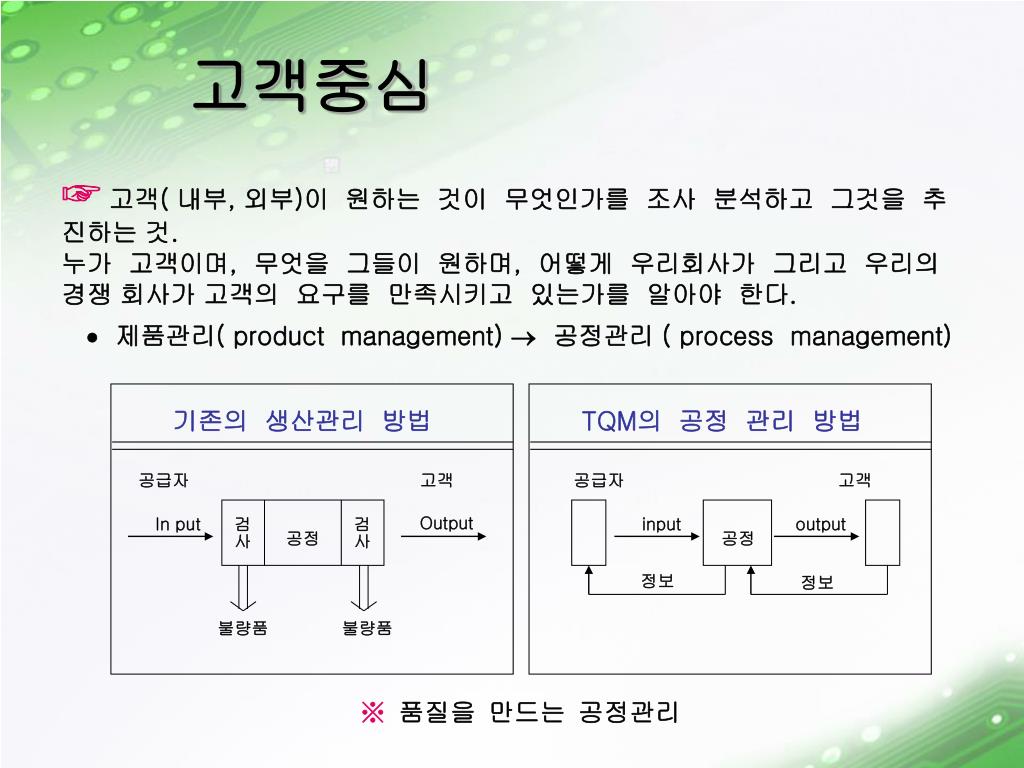 고객중심

☞ 고객( 내부, 외부)이 원하는 것이 무엇인가를 조사 분석하고 그것을 추진하는 것.
누가 고객이며, 무엇을 그들이 원하며, 어떻게 우리회사가 그리고 우리의 경쟁 회사가 고객의 요구를 만족시키고 있는가를 알아야 한다.

• 제품관리( product management) → 공정관리 ( process management)

기존의 생산관리 방법

공급자

고객

In put

검사

공정

검사

Output

불량품

불량품

TQM의 공정 관리 방법

공급자

고객

input

공정

output

정보

정보

※ 품질을 만드는 공정관리